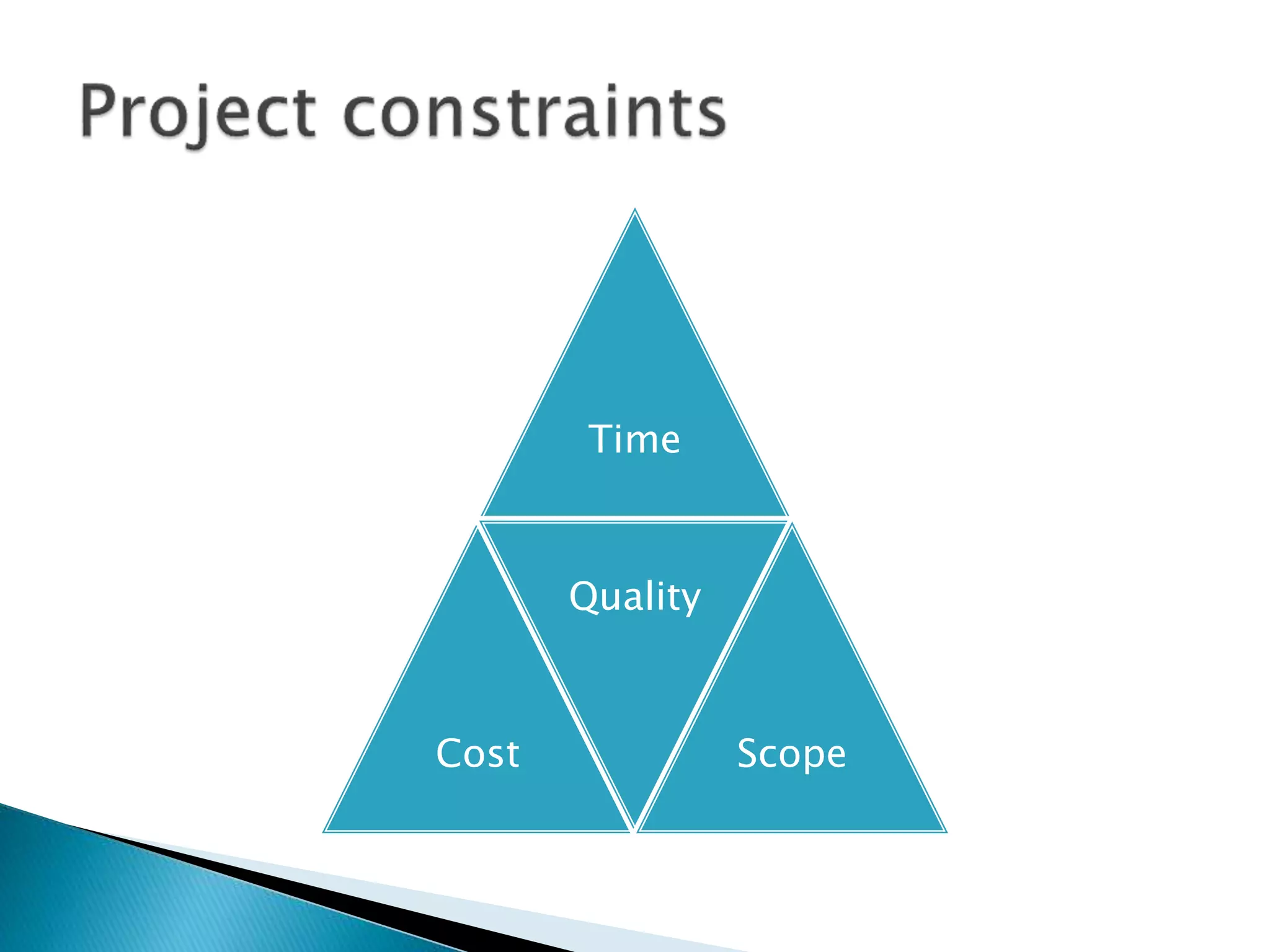 Project constraints

Time

Quality

Cost

Scope